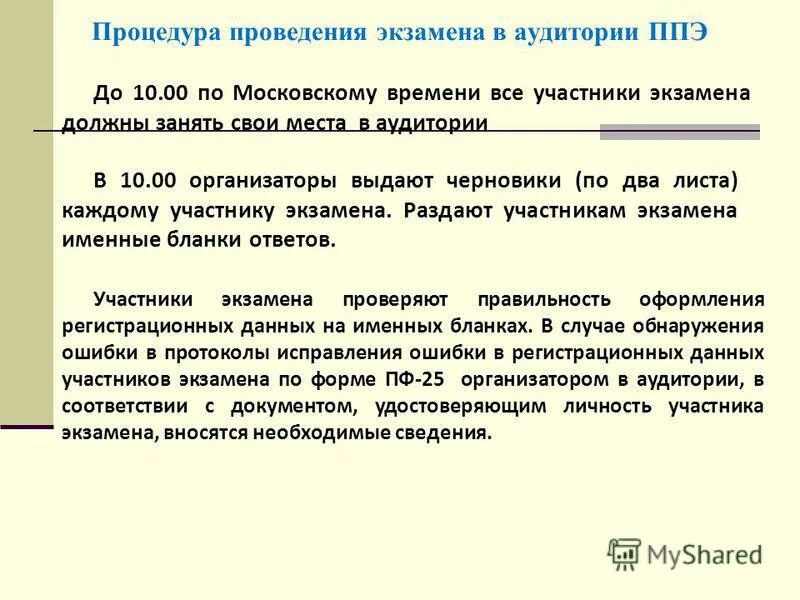 Процедура проведения экзамена в аудитории ППЭ

До 10.00 по Московскому времени все участники экзамена должны занять свои места в аудитории

В 10.00 организаторы выдают черновики (по два листа) каждому участнику экзамена. Раздают участникам экзамена именные бланки ответов.

Участники экзамена проверяют правильность оформления регистрационных данных на именных бланках. В случае обнаружения ошибки в протоколы исправления ошибки в регистрационных данных участников экзамена по форме ПФ-25 организатором в аудитории, в соответствии с документом, удостоверяющим личность участника экзамена, вносятся необходимые сведения.

MyShared